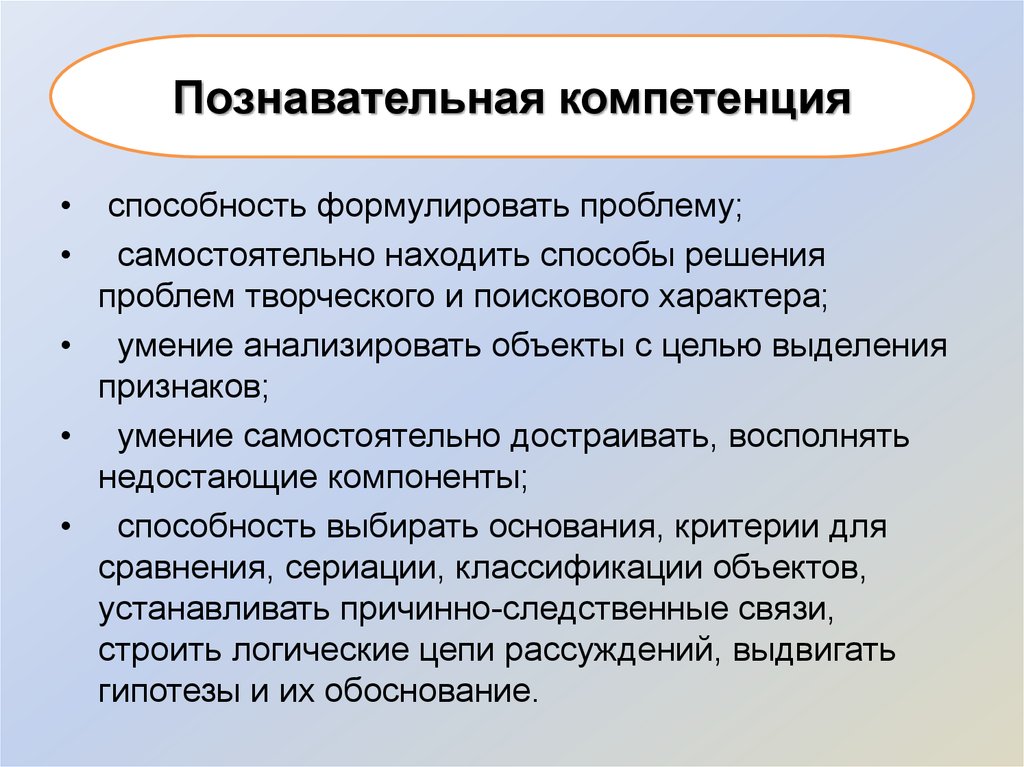 Познавательная компетенция

• способность формулировать проблему;

• самостоятельно находить способы решения проблем творческого и поискового характера;

• умение анализировать объекты с целью выделения признаков;

• умение самостоятельно достраивать, восполнять недостающие компоненты;

• способность выбирать основания, критерии для сравнения, сериации, классификации объектов, устанавливать причинно-следственные связи, строить логические цепи рассуждений, выдвигать гипотезы и их обоснование.